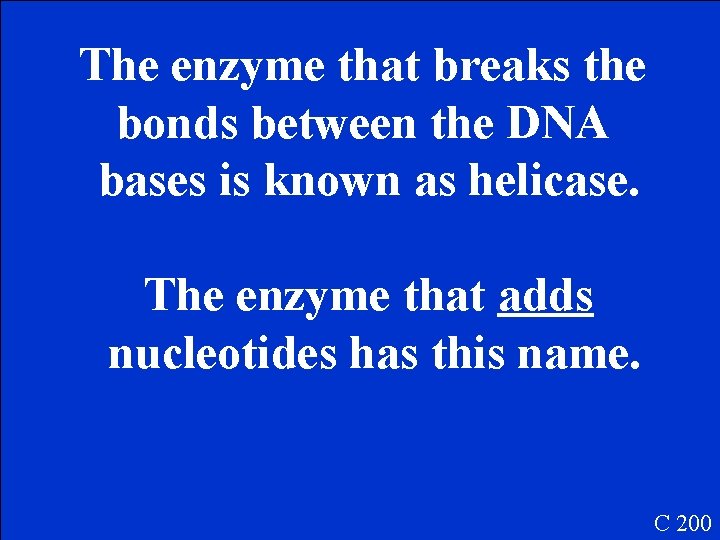 The enzyme that breaks the bonds between the DNA bases is known as helicase.

The enzyme that adds nucleotides has this name.

C 200